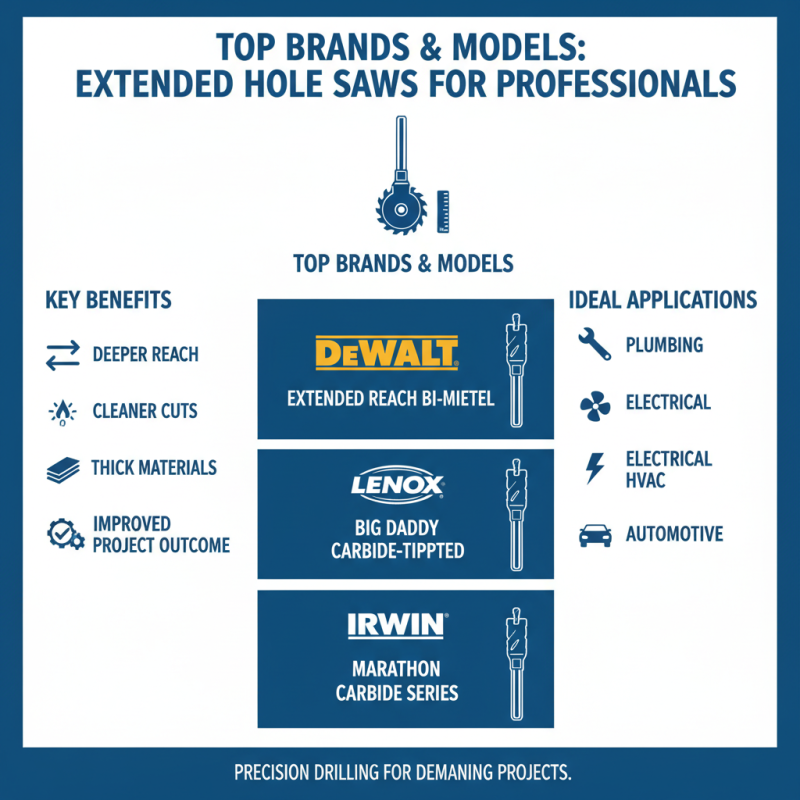 TOP BRANDS & MODELS: EXTENDED HOLE SAWS FOR PROFESSIONALS

TOP BRANDS & MODELS

KEY BENEFITS

DEEPER REACH

CLEANER CUTS

THICK MATERIALS

IMPROVED PROJECT OUTCOME

DEWALT

EXTENDED REACH BI-MIETEL

LENOX

BIG DADDY CARBIDE-TIPPTED

IRWIN

MARATHON CARBIDE SERIES

IDEAL APPLICATIONS

PLUMBING

ELECTRICAL

ELECTRICAL HVAC

AUTOMOTIVE

PRECISION DRILLING FOR DEMANING PROJECTS.